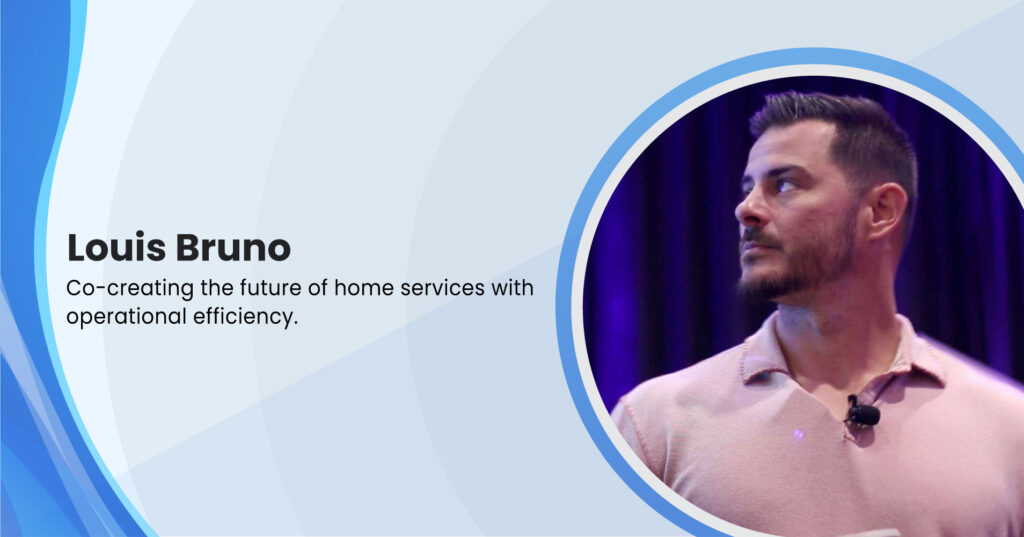 Louis Bruno

Co-creating the future of home services with operational efficiency.